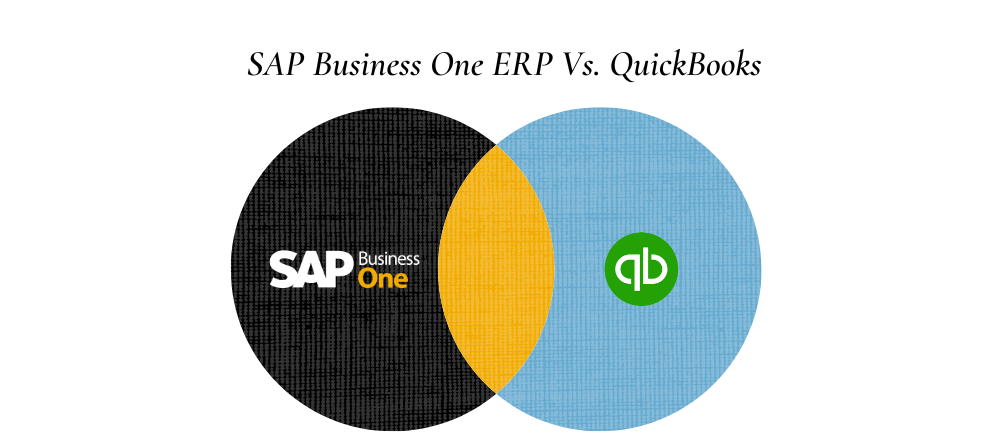 SAP Business One ERP Vs. QuickBooks

SAP Business One

qb